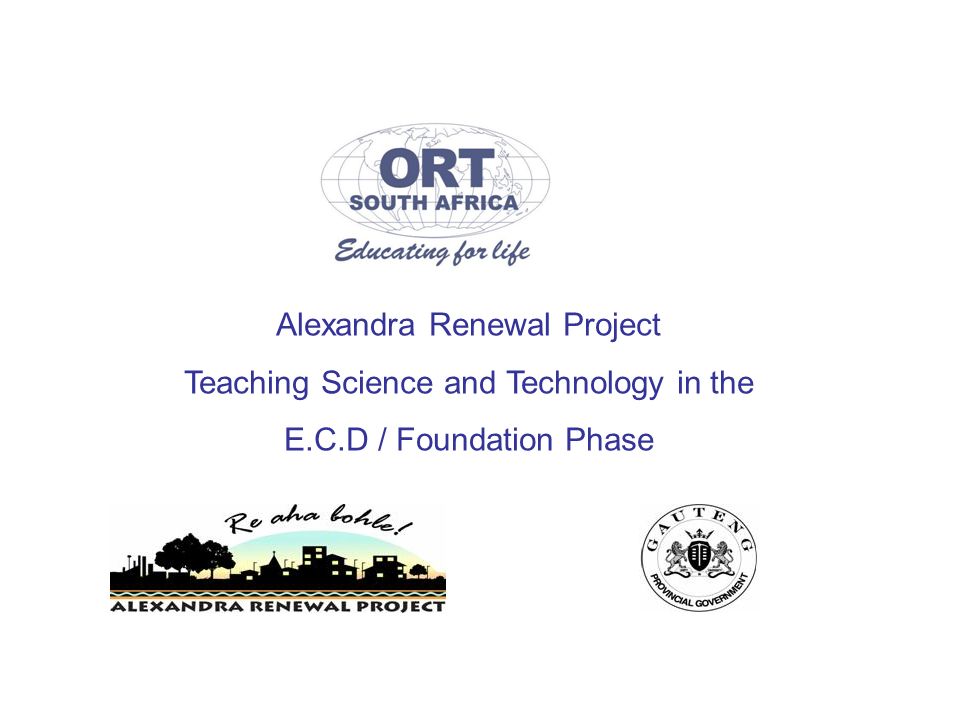 ORT
SOUTH AFRICA
Educating for life

Alexandra Renewal Project
Teaching Science and Technology in the
E.C.D / Foundation Phase

Re aha bohle!
ALEXANDRA RENEWAL PROJECT

GAUTENG
PROVINCIAL GOVERNMENT